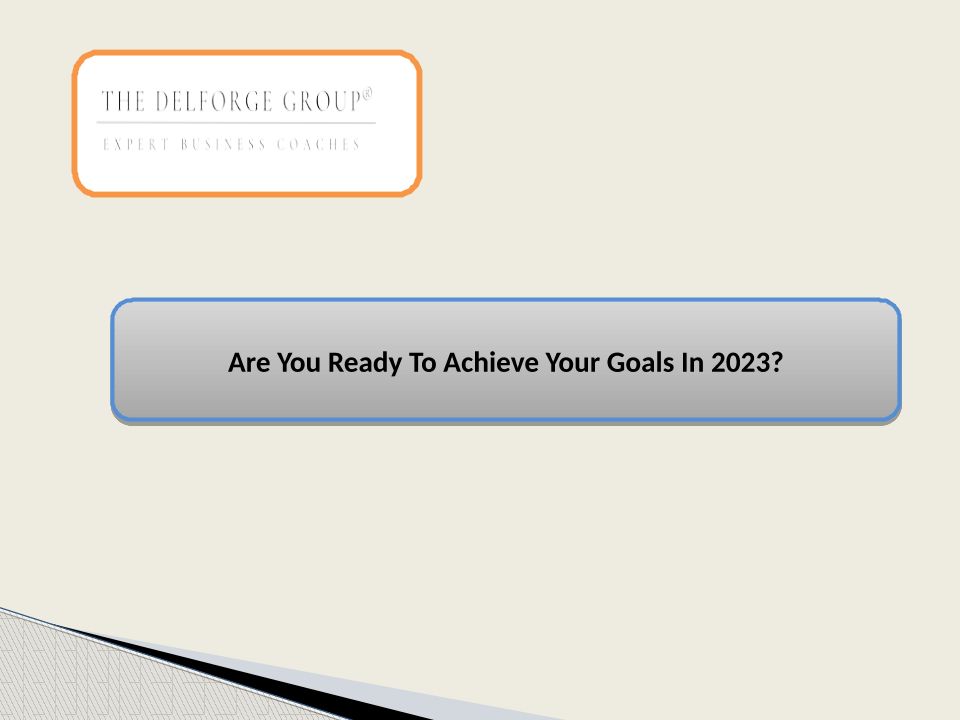 THE DELFORGE GROUP®

EXPERT BUSINESS COACHES

Are You Ready To Achieve Your Goals In 2023?